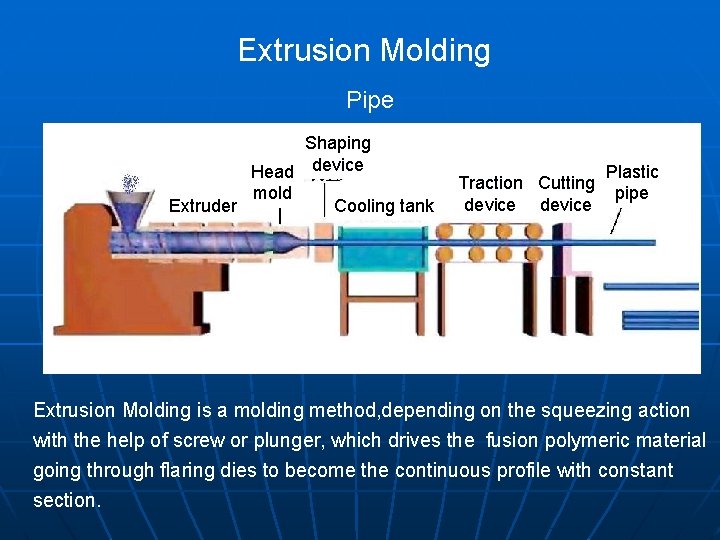 Extrusion Molding

Pipe

Extruder

Head mold

Shaping device

Cooling tank

Traction device

Cutting device

Plastic pipe

Extrusion Molding is a molding method,depending on the squeezing action with the help of screw or plunger, which drives the fusion polymeric material going through flaring dies to become the continuous profile with constant section.